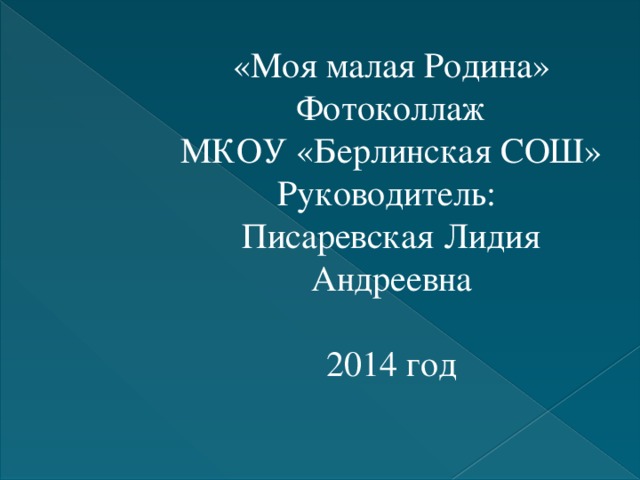 «Моя малая Родина»
Фотоколлаж
МКОУ «Берлинская СОШ»
Руководитель:
Писаревская Лидия Андреевна

2014 год